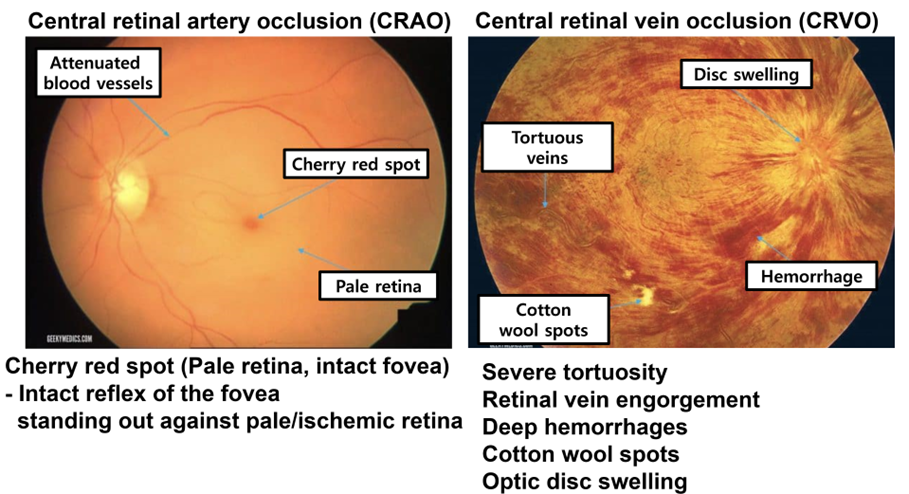 Central retinal artery occlusion (CRAO)

Attenuated blood vessels

Cherry red spot

Pale retina

GEEKYMEDICS.COM

Cherry red spot (Pale retina, intact fovea)
- Intact reflex of the fovea standing out against pale/ischemic retina

Central retinal vein occlusion (CRVO)

Disc swelling

Tortuous veins

Hemorrhage

Cotton wool spots

Severe tortuosity
Retinal vein engorgement
Deep hemorrhages
Cotton wool spots
Optic disc swelling